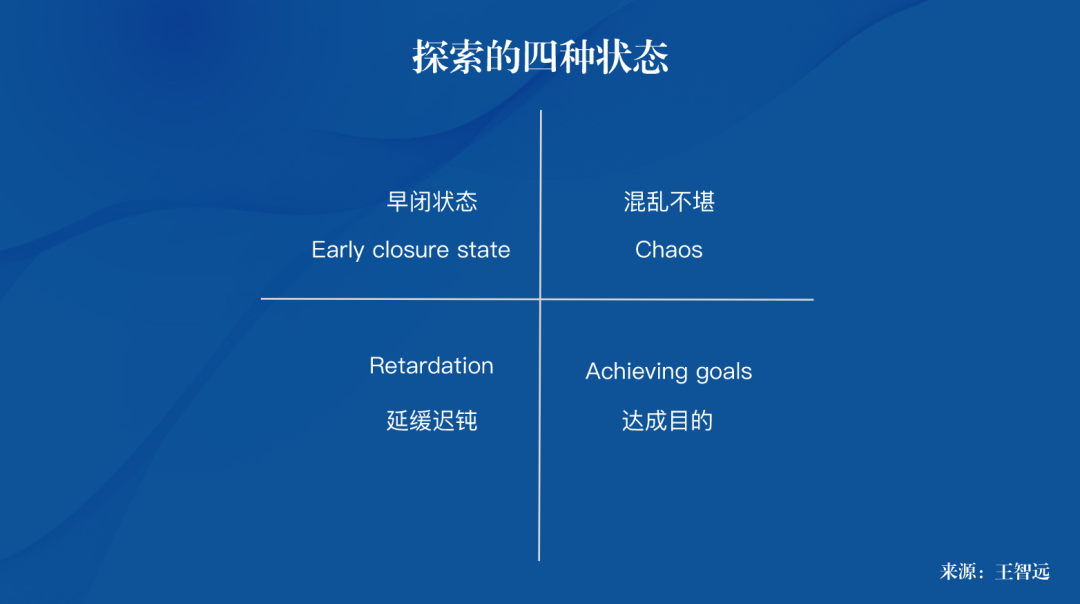 探索的四种状态

早闭状态

Early closure state

混乱不堪

Chaos

Retardation

延缓迟钝

Achieving goals

达成目的

来源：王智远